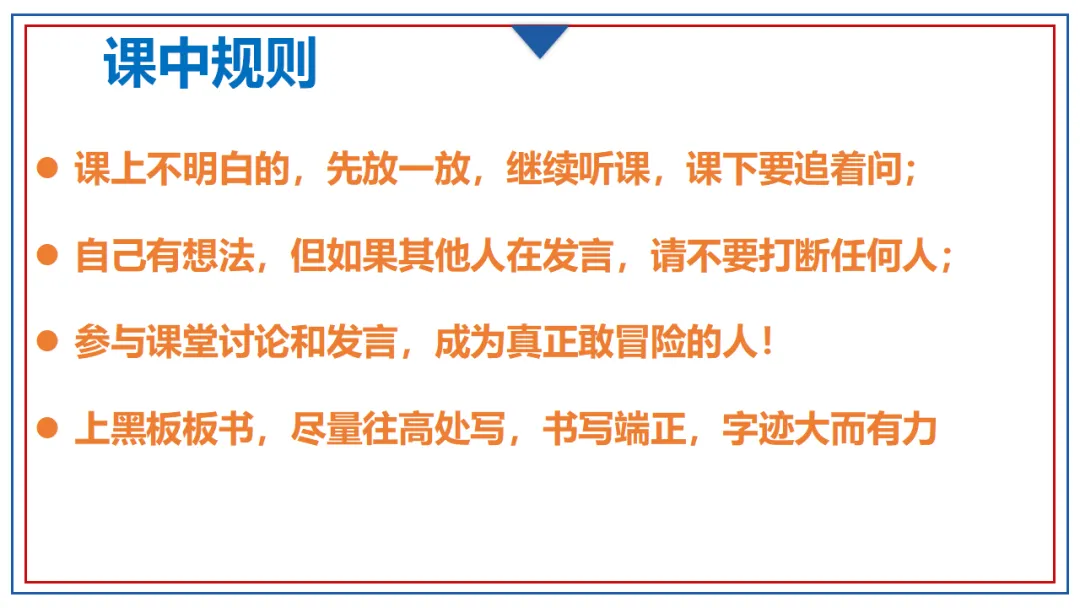 课中规则

• 课上不明白的，先放一放，继续听课，课下要追着问；

• 自己有想法，但如果其他人在发言，请不要打断任何人；

• 参与课堂讨论和发言，成为真正敢冒险的人！

• 上黑板板书，尽量往高处写，书写端正，字迹大而有力